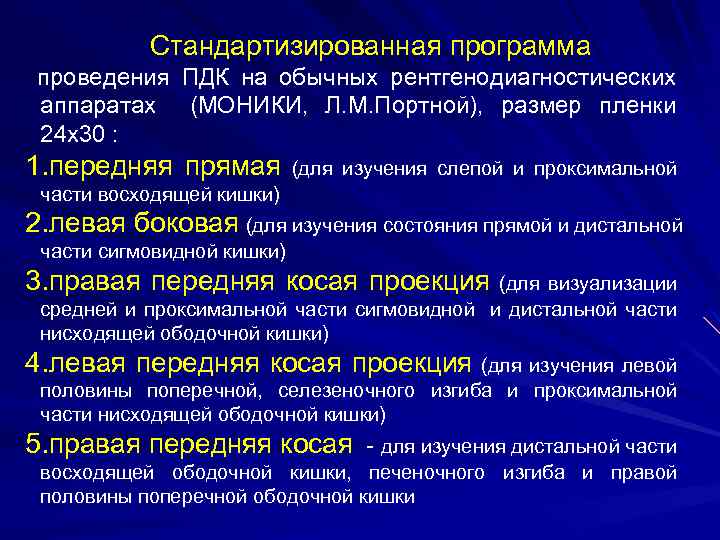 Стандартизированная программа

проведения ПДК на обычных рентгенодиагностических аппаратах (МОНИКИ, Л.М.Портной), размер пленки 24х30 :

1.передняя прямая (для изучения слепой и проксимальной части восходящей кишки)

2.левая боковая (для изучения состояния прямой и дистальной части сигмовидной кишки)

3.правая передняя косая проекция (для визуализации средней и проксимальной части сигмовидной и дистальной части нисходящей ободочной кишки)

4.левая передняя косая проекция (для изучения левой половины поперечной, селезеночного изгиба и проксимальной части нисходящей ободочной кишки)

5.правая передняя косая - для изучения дистальной части восходящей ободочной кишки, печеночного изгиба и правой половины поперечной ободочной кишки